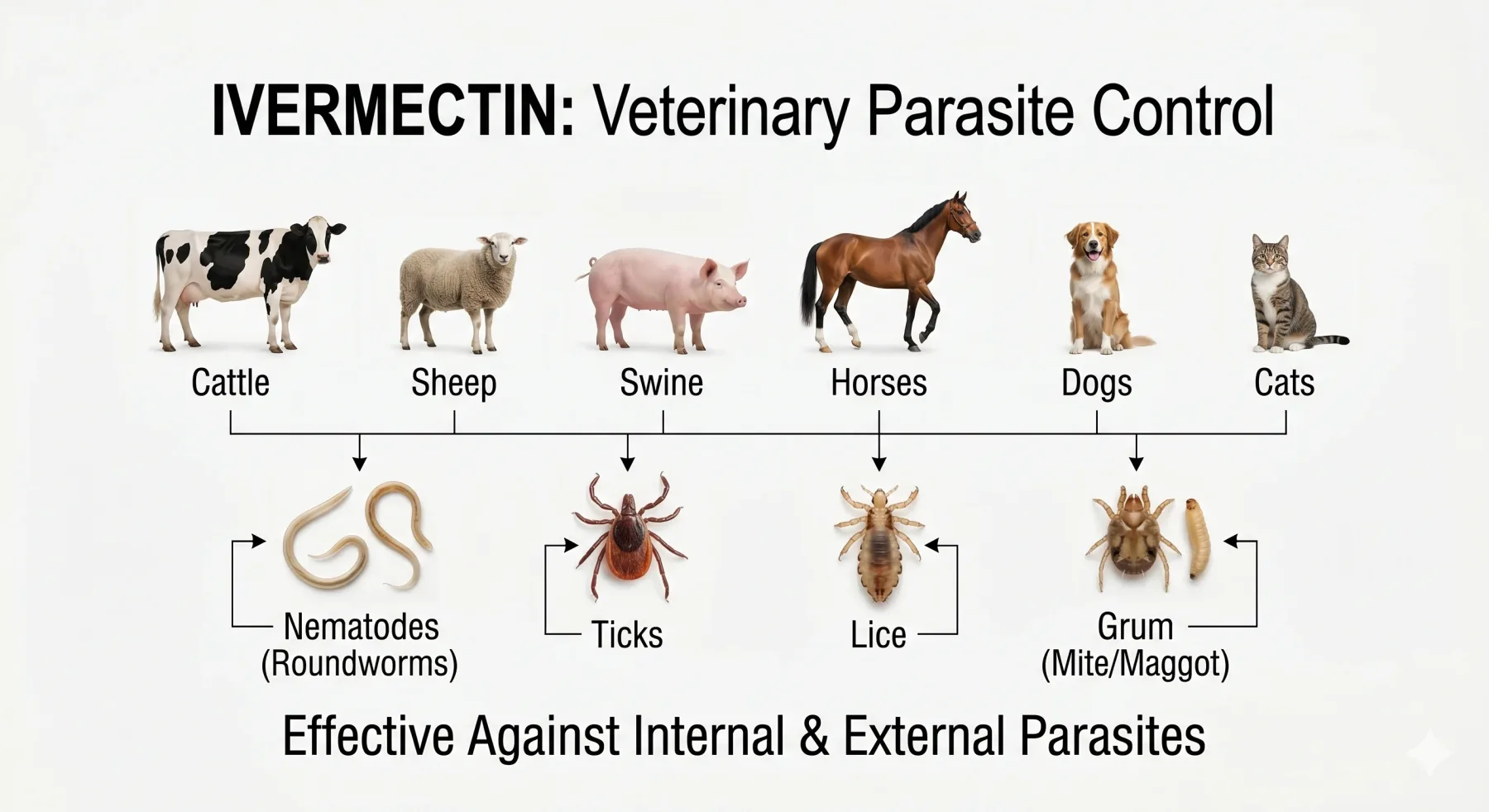 IVERMECTIN: Veterinary Parasite Control

Cattle
Sheep
Swine
Horses
Dogs
Cats

Nematodes (Roundworms)
Ticks
Lice
Grum (Mite/Maggot)

Effective Against Internal & External Parasites